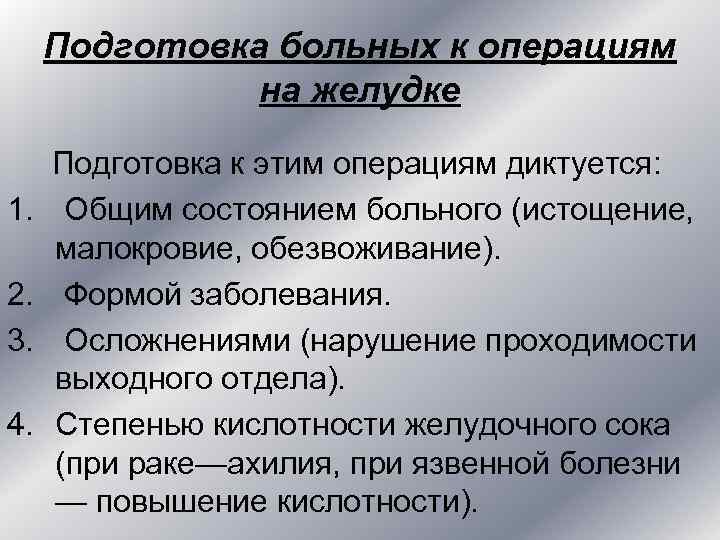 Подготовка больных к операциям на желудке

Подготовка к этим операциям диктуется:

1. Общим состоянием больного (истощение, малокровие, обезвоживание).
2. Формой заболевания.
3. Осложнениями (нарушение проходимости выходного отдела).
4. Степенью кислотности желудочного сока (при раке—ахилия, при язвенной болезни — повышение кислотности).